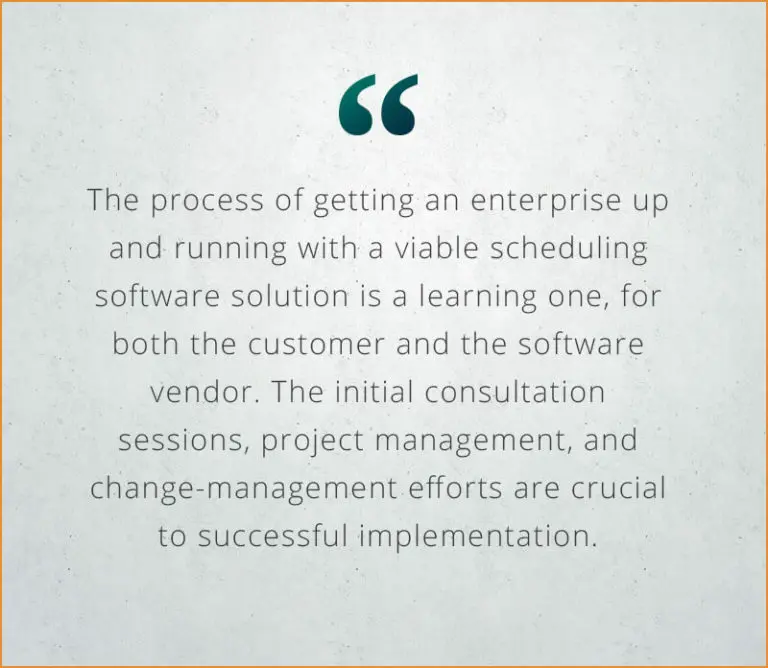 “

The process of getting an enterprise up and running with a viable scheduling software solution is a learning one, for both the customer and the software vendor. The initial consultation sessions, project management, and change-management efforts are crucial to successful implementation.